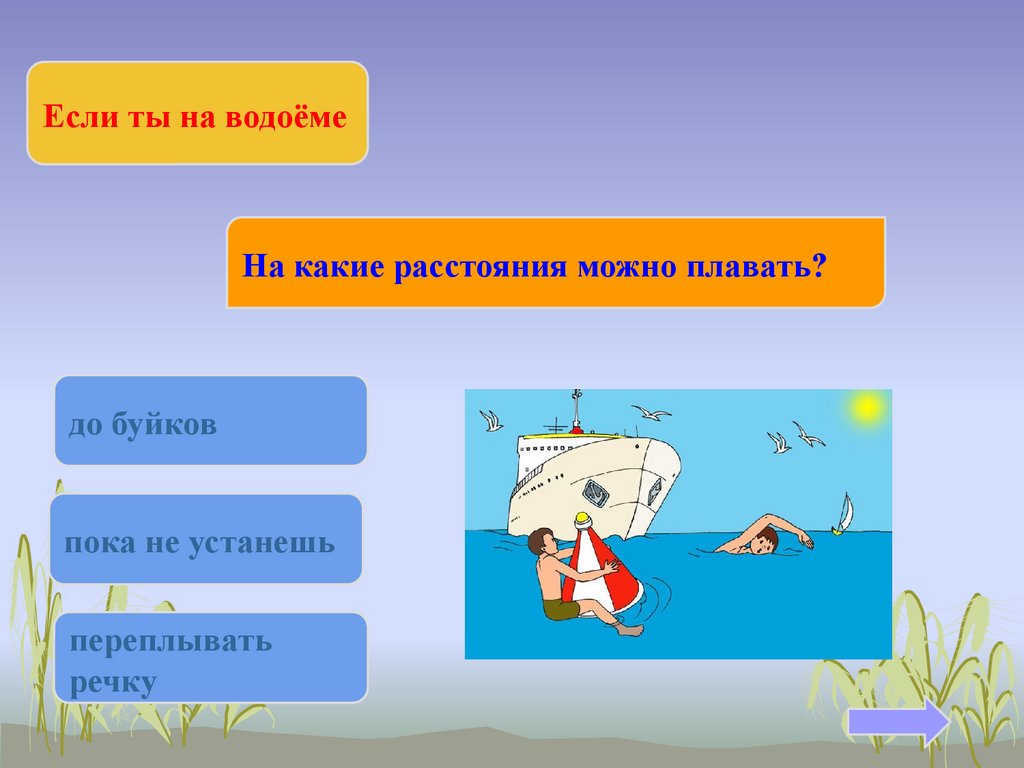 Если ты на водоёме

На какие расстояния можно плавать?

до буйков

пока не устанешь

переплывать речку